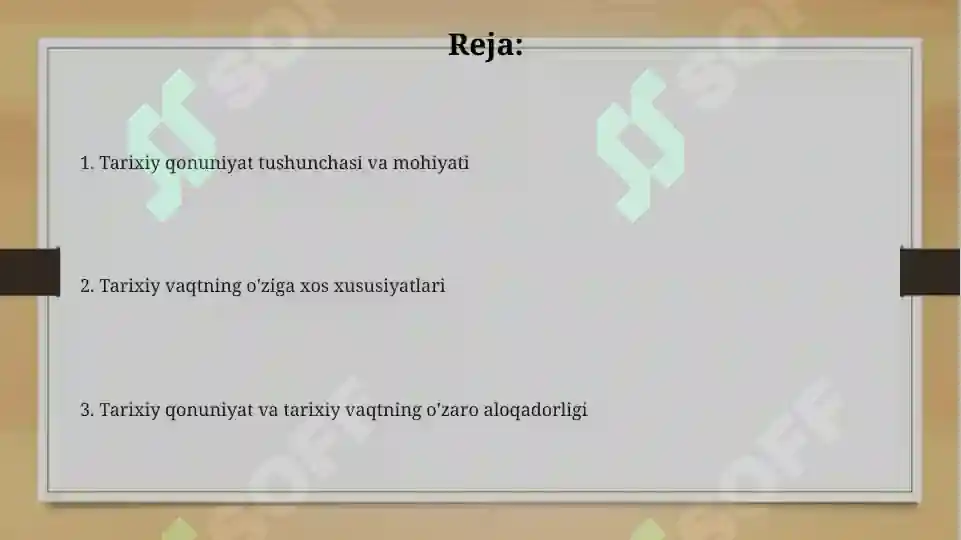 Reja:

1. Tarixiy qonuniyat tushunchasi va mohiyati

2. Tarixiy vaqtning o'ziga xos xususiyatlari

3. Tarixiy qonuniyat va tarixiy vaqtning o'zaro aloqadorligi

SOFF SOFF SOFF SOFF